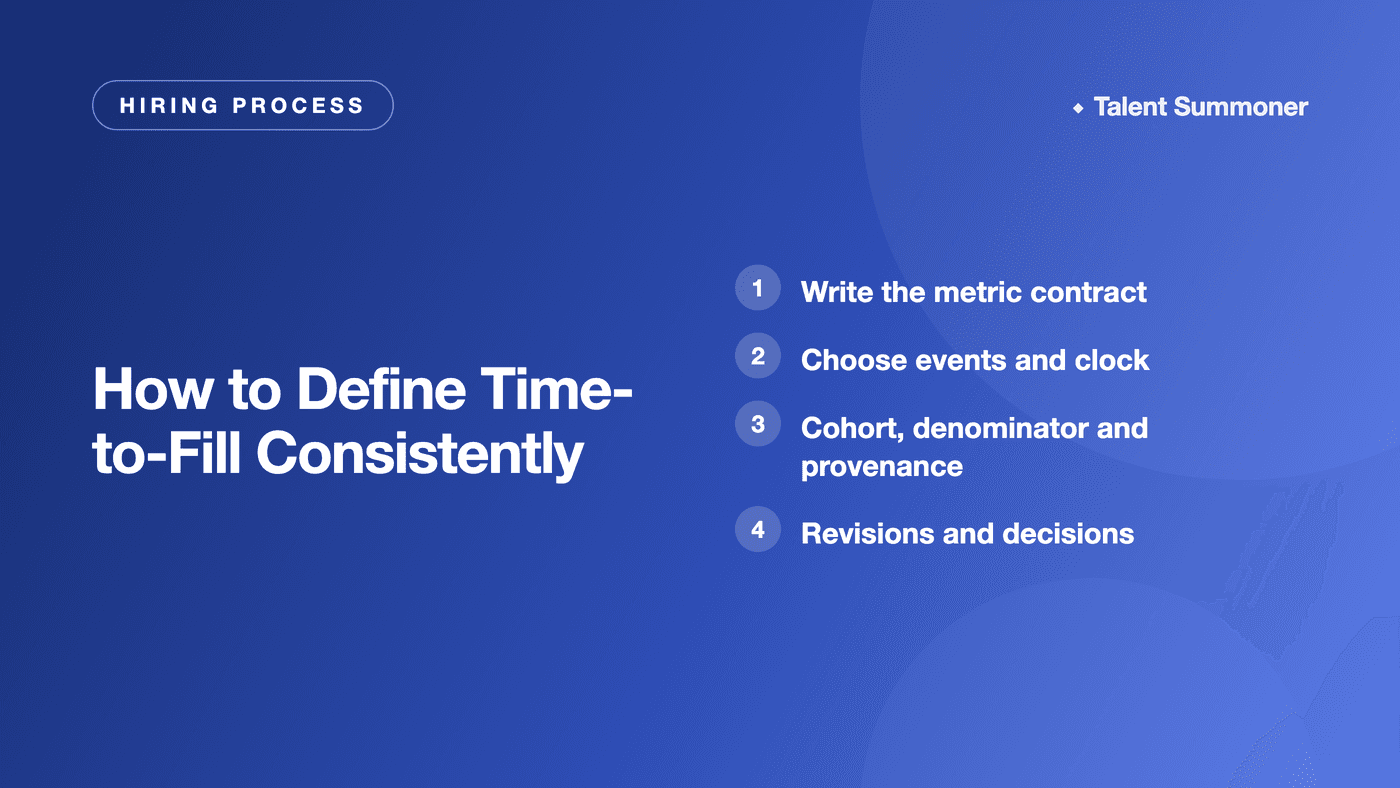 HIRING PROCESS

Talent Summoner

How to Define Time-to-Fill Consistently

1 Write the metric contract

2 Choose events and clock

3 Cohort, denominator and provenance

4 Revisions and decisions